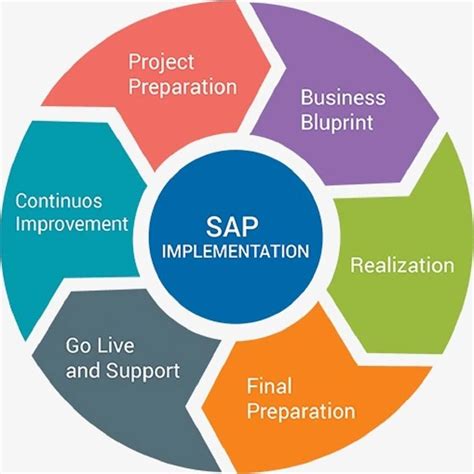 SAP
IMPLEMENTATION

Project
Preparation

Business
Bluprint

Realization

Final
Preparation

Go Live
and Support

Continuos
Improvement